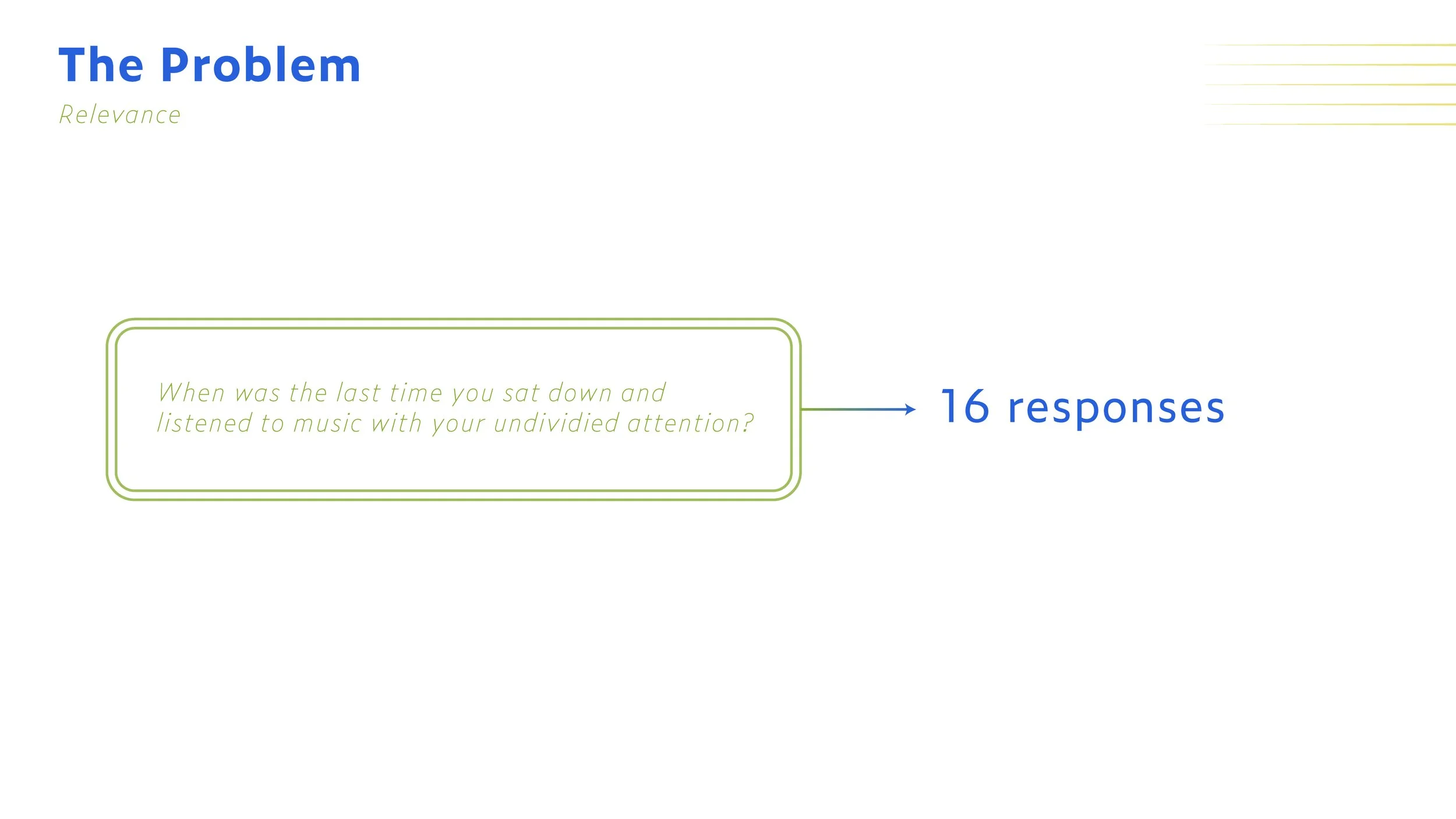 The Problem
Relevance

When was the last time you sat down and listened to music with your undividied attention?

16 responses